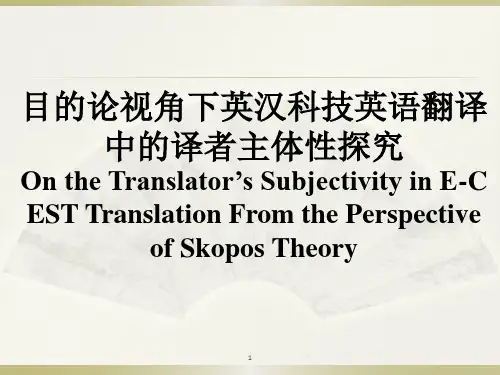 目的论视角下英汉科技英语翻译中的译者主体性探究

On the Translator’s Subjectivity in E-C EST Translation From the Perspective of Skopos Theory

1